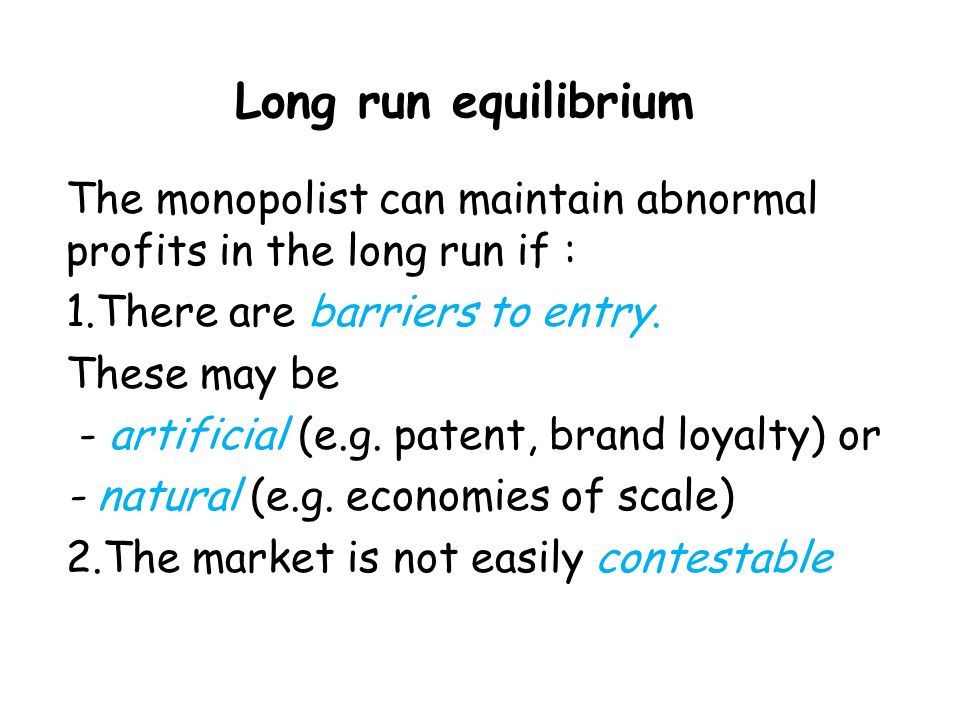 Long run equilibrium

The monopolist can maintain abnormal profits in the long run if :

1.There are barriers to entry.

These may be

- artificial (e.g. patent, brand loyalty) or

- natural (e.g. economies of scale)

2.The market is not easily contestable